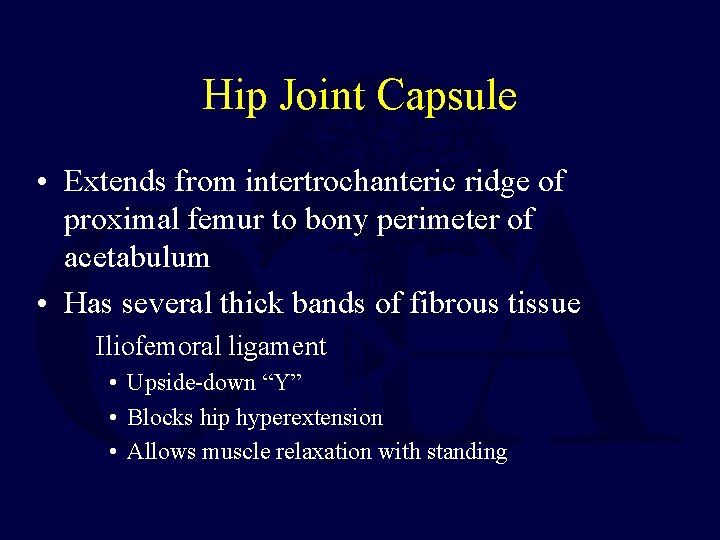 Hip Joint Capsule

• Extends from intertrochanteric ridge of proximal femur to bony perimeter of acetabulum

• Has several thick bands of fibrous tissue

Iliofemoral ligament

• Upside-down “Y”

• Blocks hip hyperextension

• Allows muscle relaxation with standing